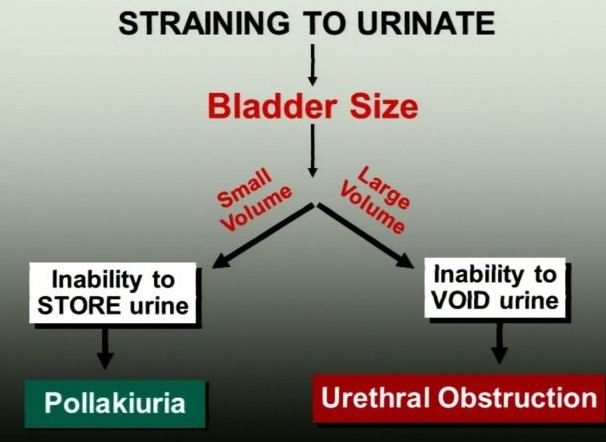 STRAINING TO URINATE

Bladder Size

Small Volume

Large Volume

Inability to STORE urine

Inability to VOID urine

Pollakiuria

Urethral Obstruction